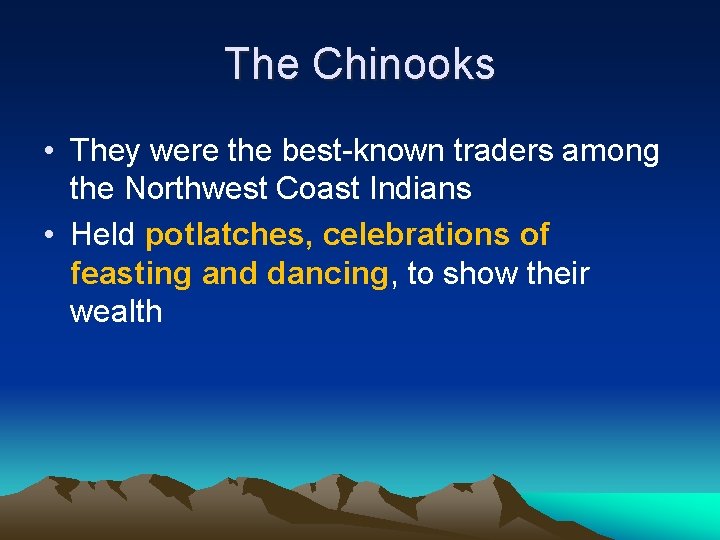 The Chinooks

• They were the best-known traders among the Northwest Coast Indians

• Held potlatches, celebrations of feasting and dancing, to show their wealth